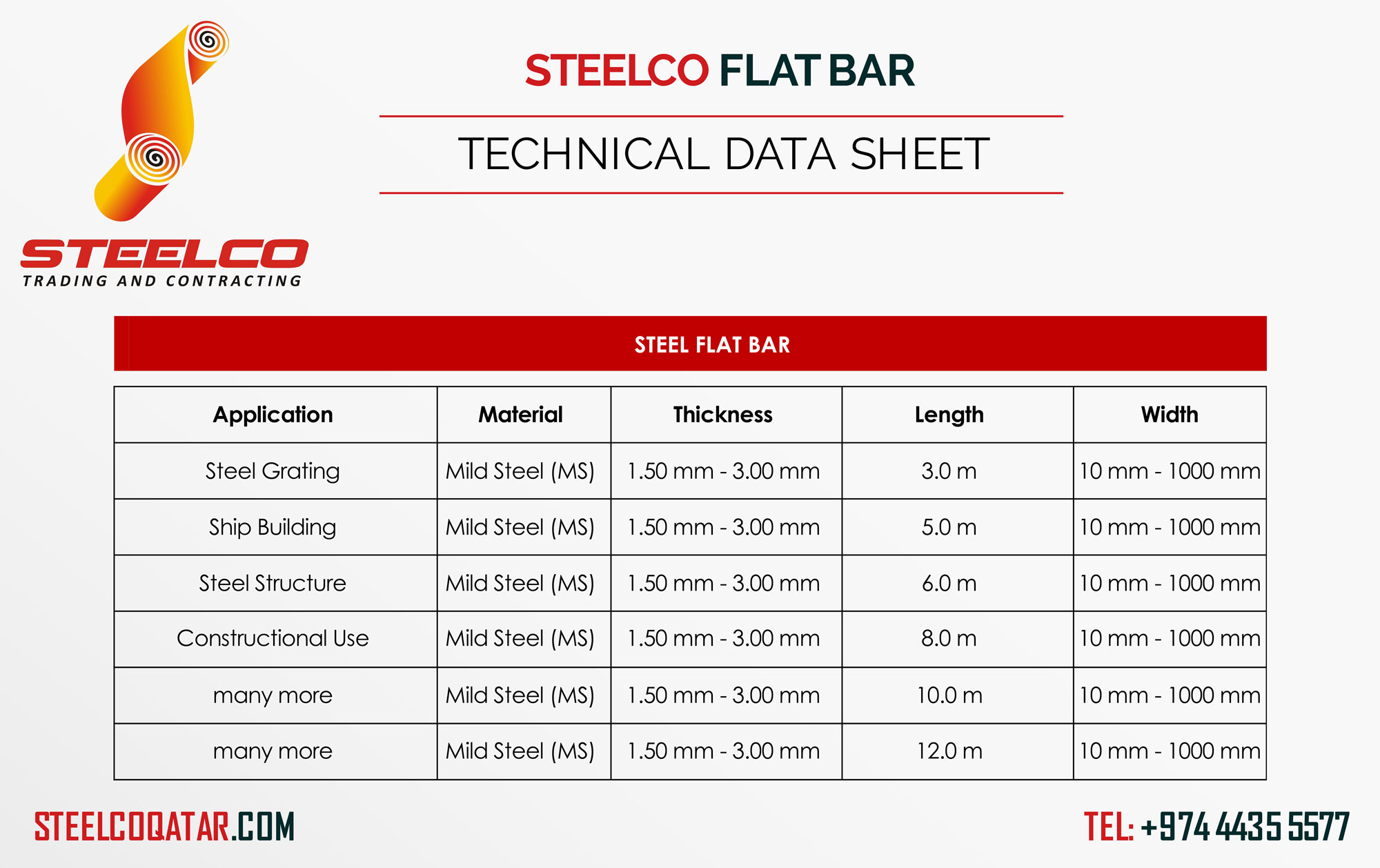 STEELCO
TRADING AND CONTRACTING

STEELCO FLAT BAR

TECHNICAL DATA SHEET

STEEL FLAT BAR

| Application | Material | Thickness | Length | Width |
|---|---|---|---|---|
| Steel Grating | Mild Steel (MS) | 1.50 mm - 3.00 mm | 3.0 m | 10 mm - 1000 mm |
| Ship Building | Mild Steel (MS) | 1.50 mm - 3.00 mm | 5.0 m | 10 mm - 1000 mm |
| Steel Structure | Mild Steel (MS) | 1.50 mm - 3.00 mm | 6.0 m | 10 mm - 1000 mm |
| Constructional Use | Mild Steel (MS) | 1.50 mm - 3.00 mm | 8.0 m | 10 mm - 1000 mm |
| many more | Mild Steel (MS) | 1.50 mm - 3.00 mm | 10.0 m | 10 mm - 1000 mm |
| many more | Mild Steel (MS) | 1.50 mm - 3.00 mm | 12.0 m | 10 mm - 1000 mm |

STEELCOQATAR.COM

TEL: +974 4435 5577